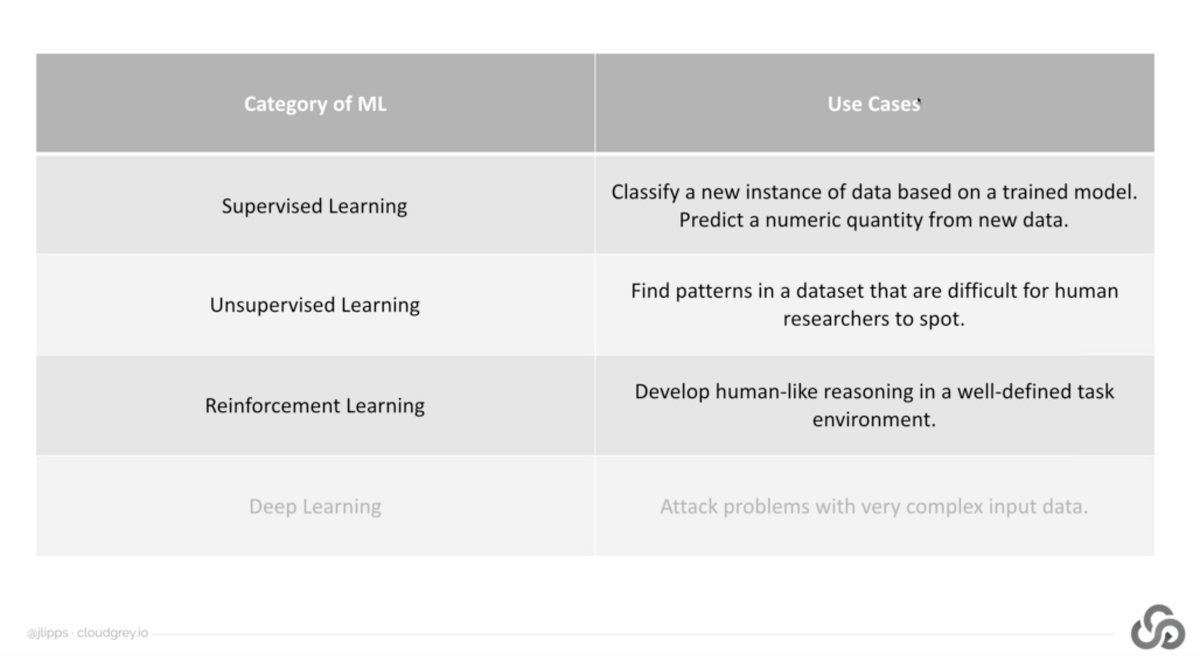 | Category of ML | Use Cases |
|---|---|
| Supervised Learning | Classify a new instance of data based on a trained model. Predict a numeric quantity from new data. |
| Unsupervised Learning | Find patterns in a dataset that are difficult for human researchers to spot. |
| Reinforcement Learning | Develop human-like reasoning in a well-defined task environment. |
| Deep Learning | Attack problems with very complex input data. |

@jlipps · cloudgrey.io